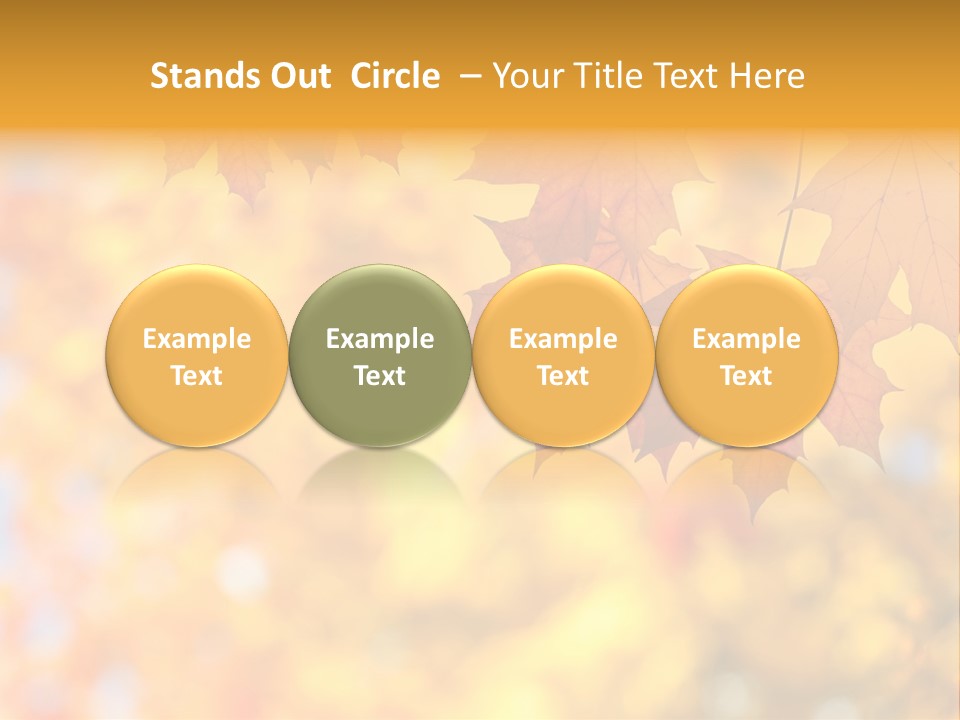 Stands Out Circle – Your Title Text Here

Example Text

Example Text

Example Text

Example Text